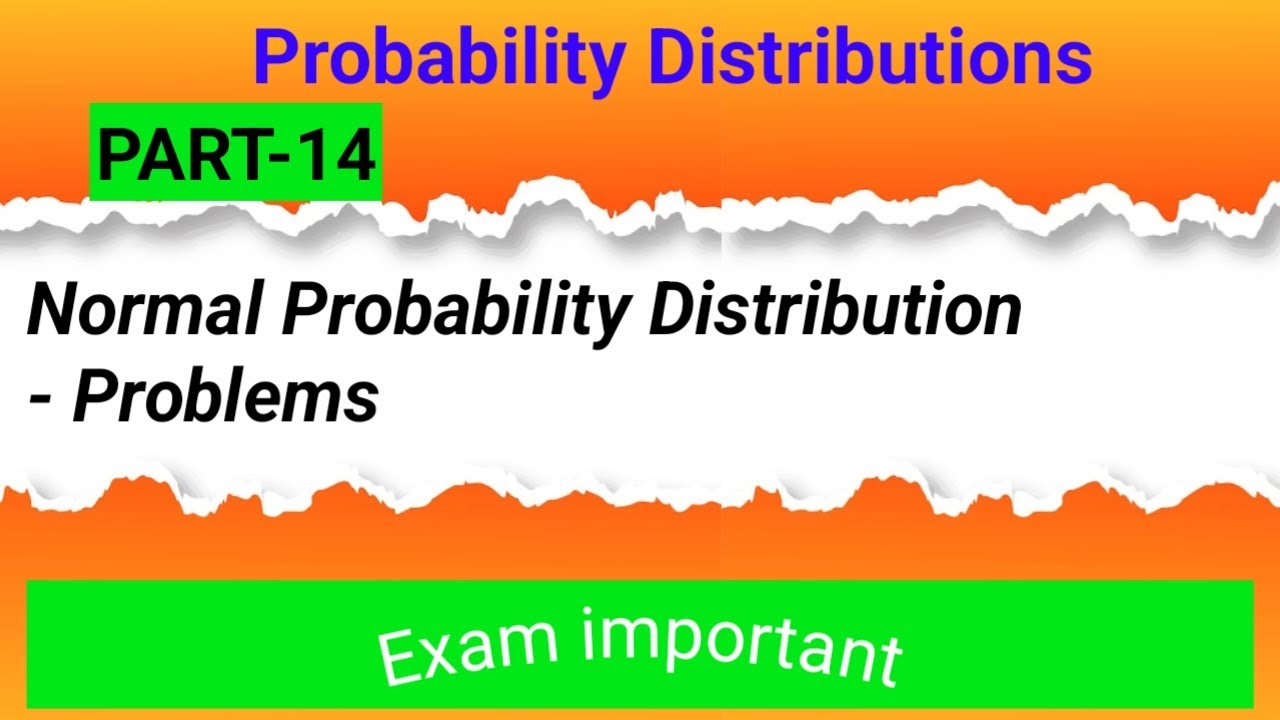 Probability Distributions

PART-14

Normal Probability Distribution - Problems

Exam important